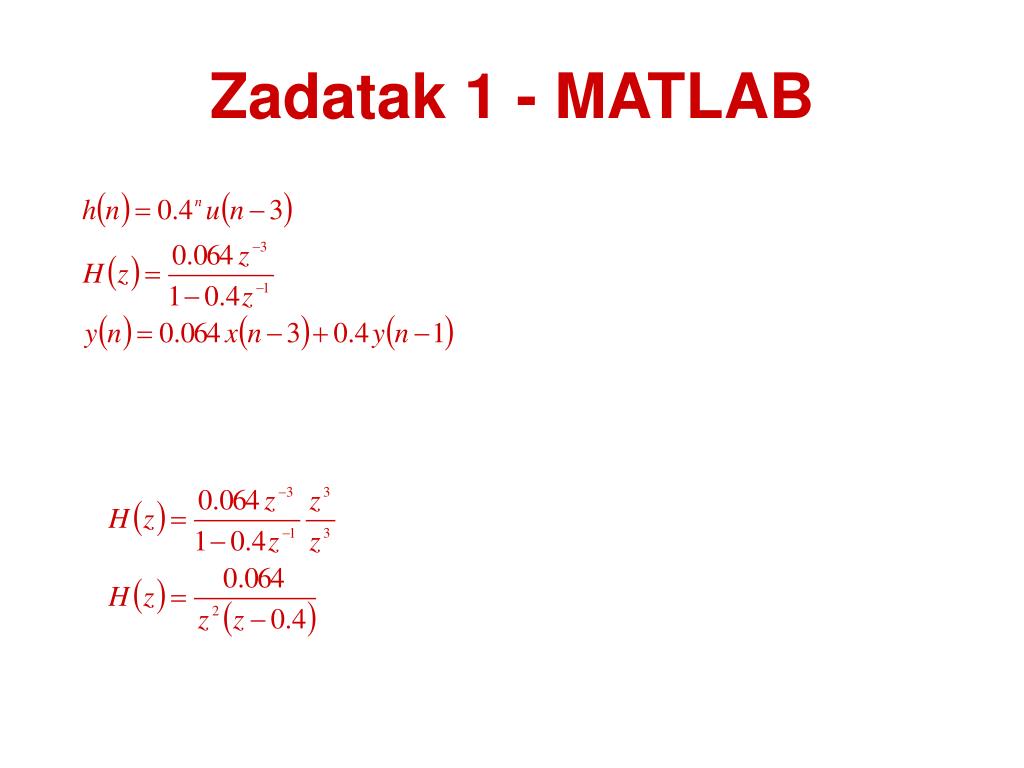 Zadatak 1 - MATLAB

$h(n) = 0.4^n u(n-3)$

$H(z) = \frac{0.064 z^{-3}}{1 - 0.4 z^{-1}}$

$y(n) = 0.064 x(n-3) + 0.4 y(n-1)$

$H(z) = \frac{0.064 z^{-3}}{1 - 0.4 z^{-1}} \frac{z^3}{z^3}$

$H(z) = \frac{0.064}{z^2 (z - 0.4)}$